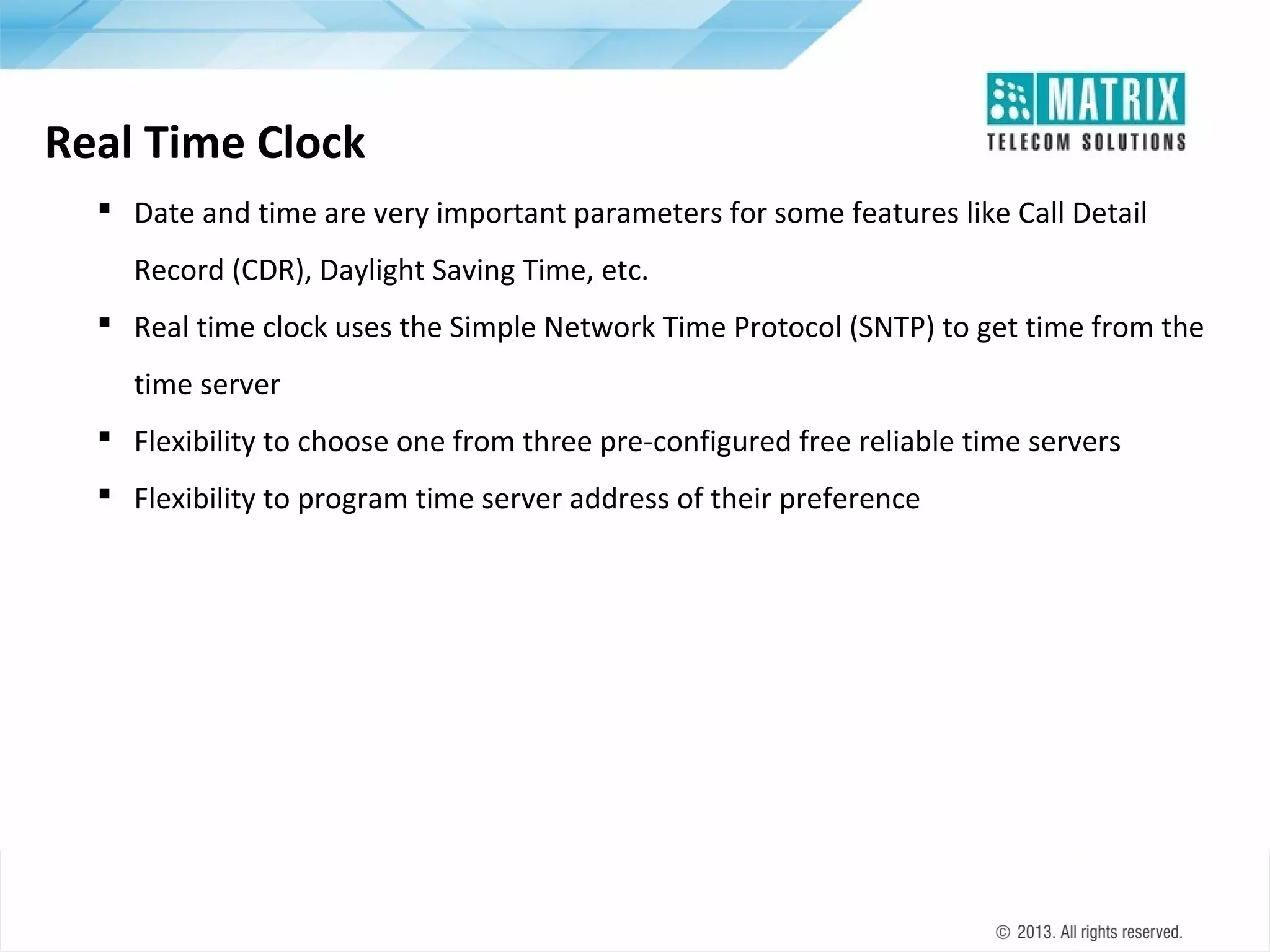 MATRIX
TELECOM SOLUTIONS

Real Time Clock

▪ Date and time are very important parameters for some features like Call Detail Record (CDR), Daylight Saving Time, etc.

▪ Real time clock uses the Simple Network Time Protocol (SNTP) to get time from the time server

▪ Flexibility to choose one from three pre-configured free reliable time servers

▪ Flexibility to program time server address of their preference

© 2013. All rights reserved.